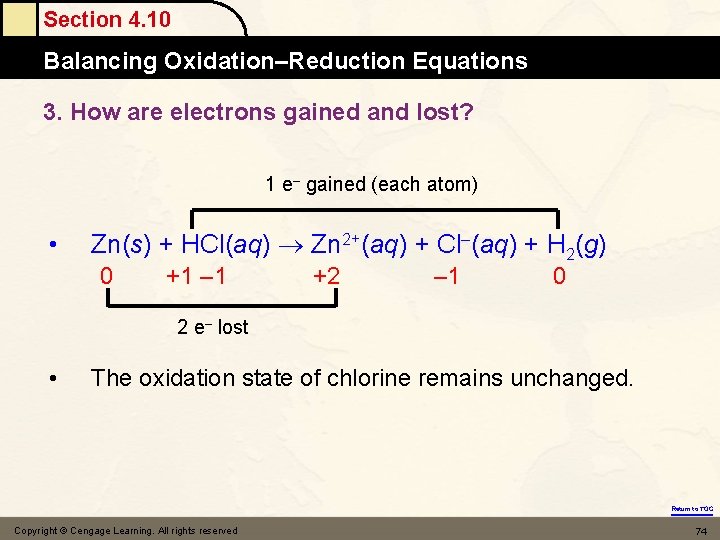 Section 4.10

Balancing Oxidation–Reduction Equations

3. How are electrons gained and lost?

1 $e^-$ gained (each atom)

• $Zn(s) + HCl(aq) \rightarrow Zn^{2+}(aq) + Cl^-(aq) + H_2(g)$
0 +1 –1 +2 –1 0

2 $e^-$ lost

• The oxidation state of chlorine remains unchanged.

Return to TOC

Copyright © Cengage Learning. All rights reserved

74